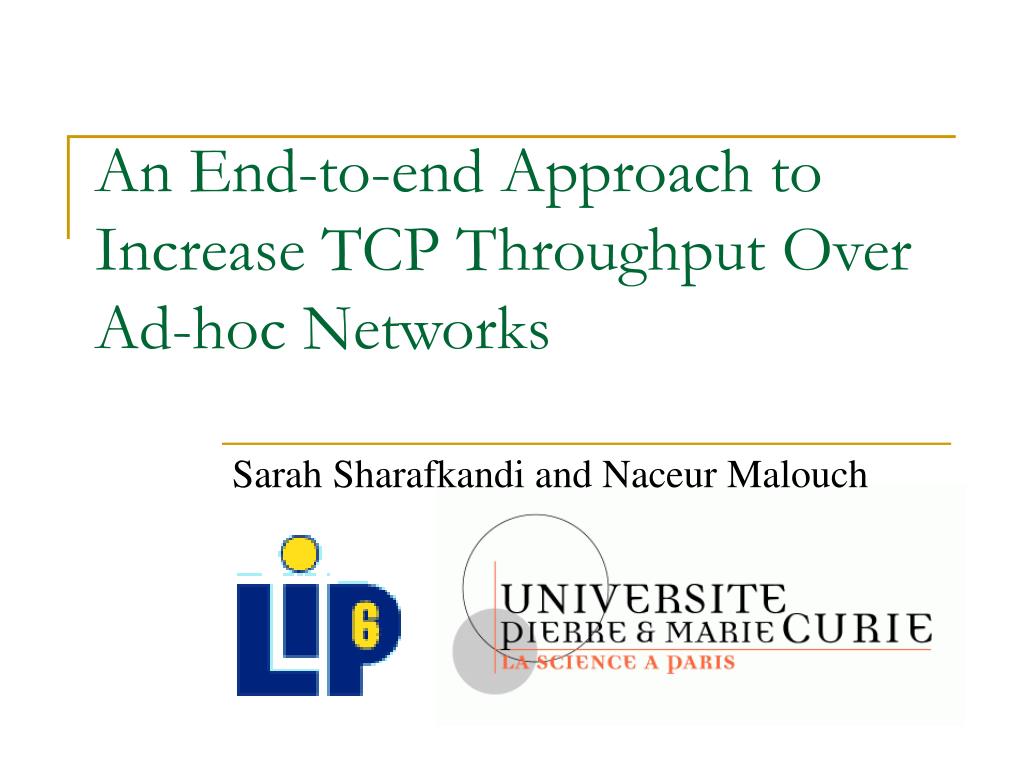 An End-to-end Approach to Increase TCP Throughput Over Ad-hoc Networks

Sarah Sharafkandi and Naceur Malouch

LIP 6

UNIVERSITE PIERRE & MARIE CURIE
LA SCIENCE A PARIS